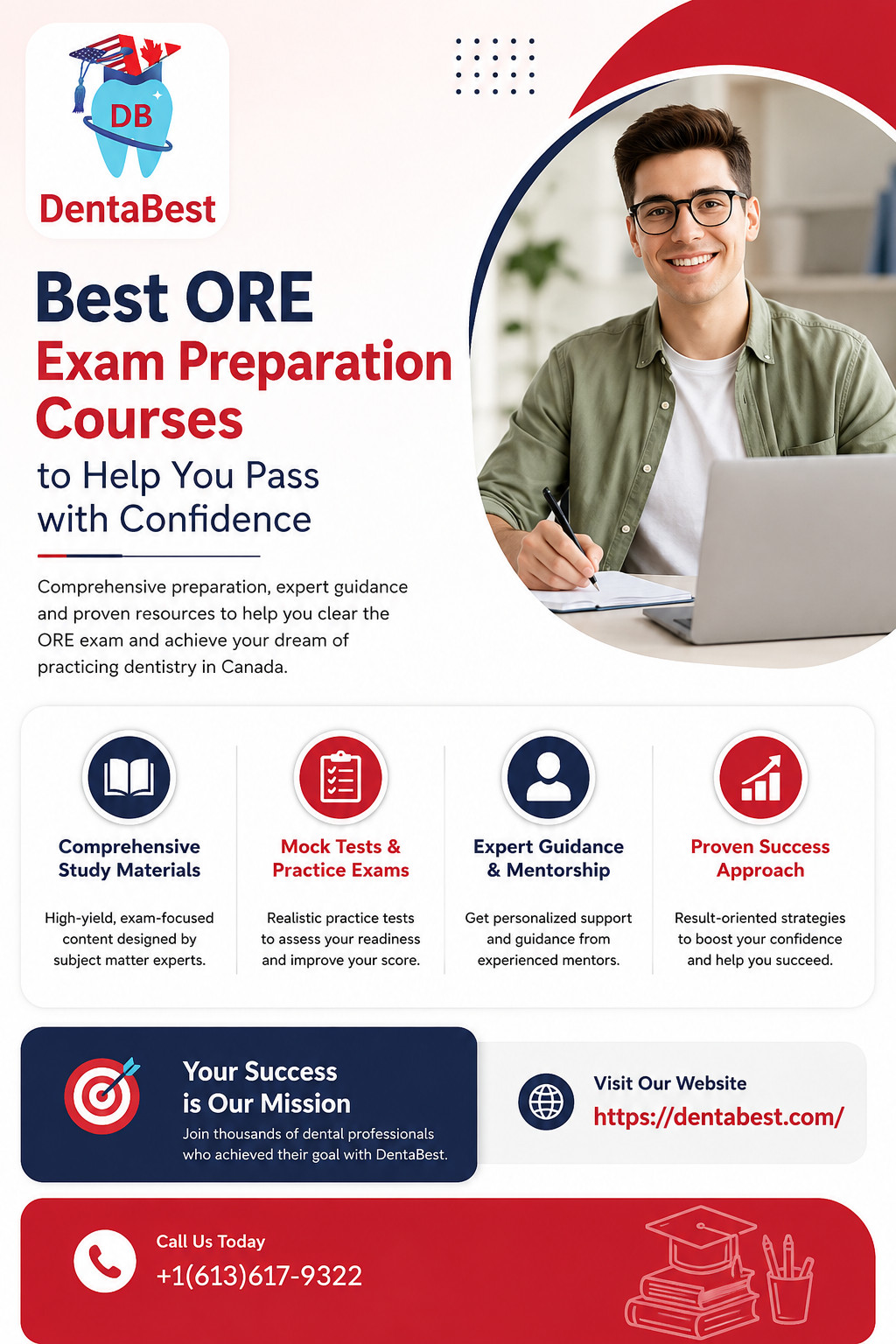 DB
DentaBest

Best ORE
Exam Preparation Courses
to Help You Pass with Confidence

Comprehensive preparation, expert guidance and proven resources to help you clear the ORE exam and achieve your dream of practicing dentistry in Canada.

Comprehensive Study Materials
High-yield, exam-focused content designed by subject matter experts.

Mock Tests & Practice Exams
Realistic practice tests to assess your readiness and improve your score.

Expert Guidance & Mentorship
Get personalized support and guidance from experienced mentors.

Proven Success Approach
Result-oriented strategies to boost your confidence and help you succeed.

Your Success is Our Mission
Join thousands of dental professionals who achieved their goal with DentaBest.

Visit Our Website
https://dentabest.com/

Call Us Today
+1(613)617-9322